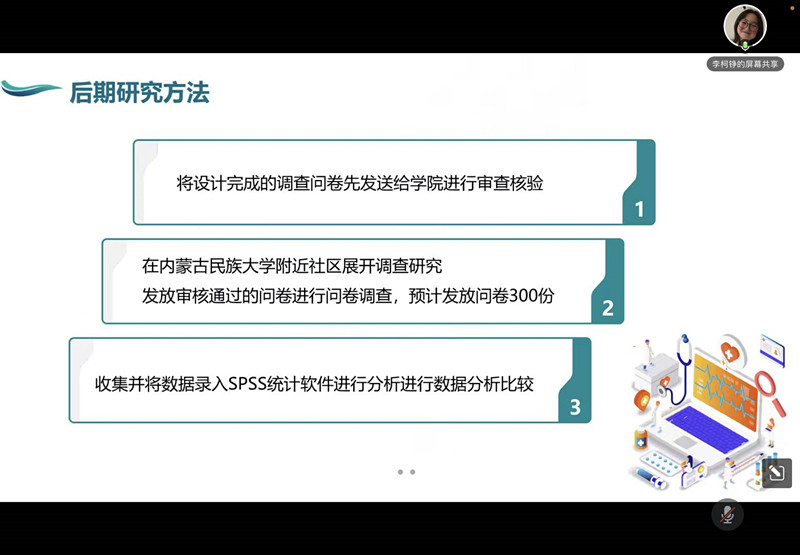 李柯铮的屏幕共享

后期研究方法

将设计完成的调查问卷先发送给学院进行审查核验

1

在内蒙古民族大学附近社区展开调查研究
发放审核通过的问卷进行问卷调查，预计发放问卷300份

2

收集并将数据录入SPSS统计软件进行分析进行数据分析比较

3